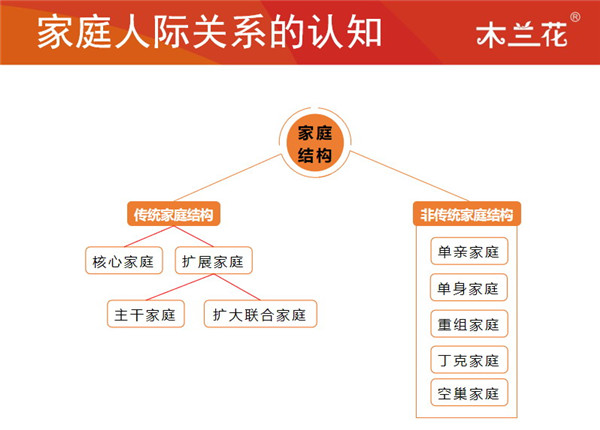 家庭人际关系的认知

木兰花®

家庭结构

传统家庭结构

核心家庭

扩展家庭

主干家庭

扩大联合家庭

非传统家庭结构

单亲家庭

单身家庭

重组家庭

丁克家庭

空巢家庭